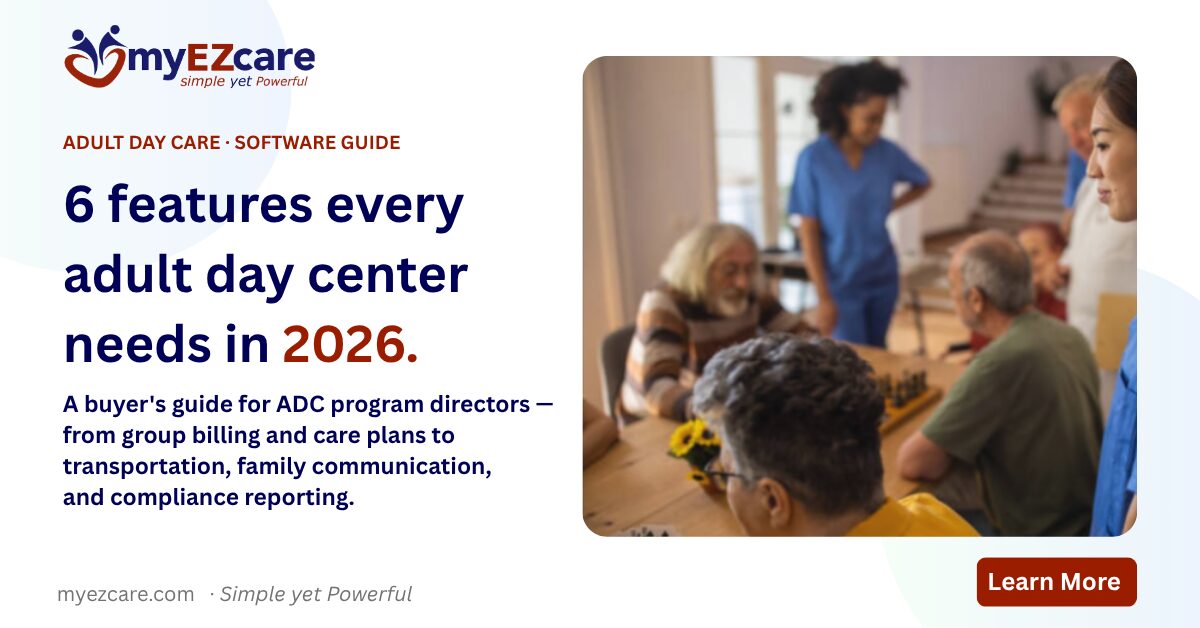 myEZcare
simple yet Powerful

ADULT DAY CARE · SOFTWARE GUIDE

6 features every adult day center needs in 2026.

A buyer's guide for ADC program directors — from group billing and care plans to transportation, family communication, and compliance reporting.

myezcare.com · Simple yet Powerful

Learn More